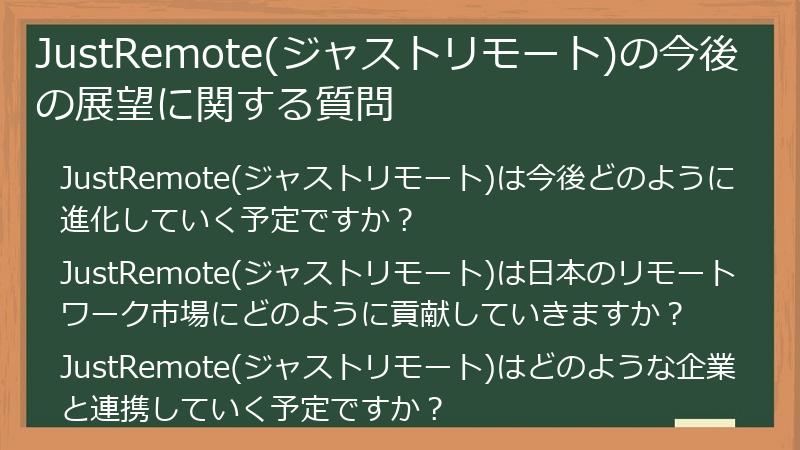 JustRemote(ジャストリモート)の今後の展望に関する質問

JustRemote(ジャストリモート)は今後どのように進化していく予定ですか？

JustRemote(ジャストリモート)は日本のリモートワーク市場にどのように貢献していきますか？

JustRemote(ジャストリモート)はどのような企業と連携していく予定ですか？